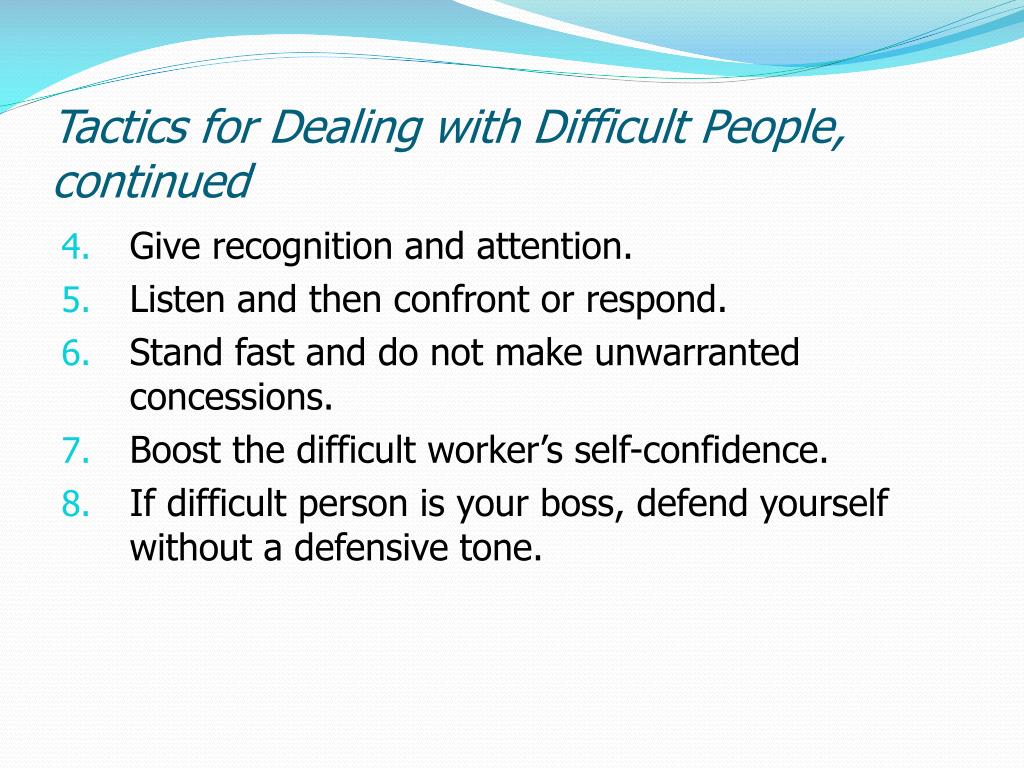 Tactics for Dealing with Difficult People, continued

4. Give recognition and attention.
5. Listen and then confront or respond.
6. Stand fast and do not make unwarranted concessions.
7. Boost the difficult worker’s self-confidence.
8. If difficult person is your boss, defend yourself without a defensive tone.